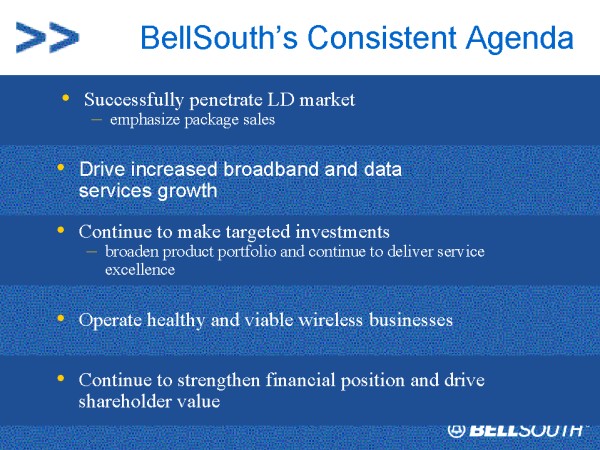 >> BellSouth's Consistent Agenda

• Successfully penetrate LD market
– emphasize package sales

• Drive increased broadband and data services growth

• Continue to make targeted investments
– broaden product portfolio and continue to deliver service excellence

• Operate healthy and viable wireless businesses

• Continue to strengthen financial position and drive shareholder value

BELLSOUTH